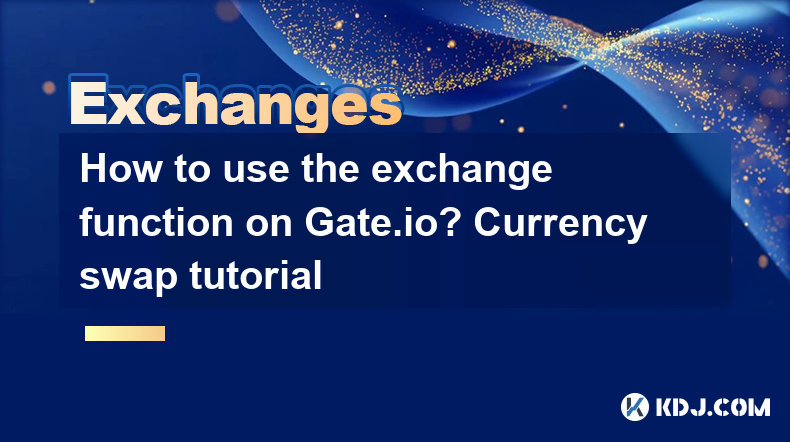 Exchanges

How to use the exchange function on Gate.io? Currency swap tutorial

KDJ.COM